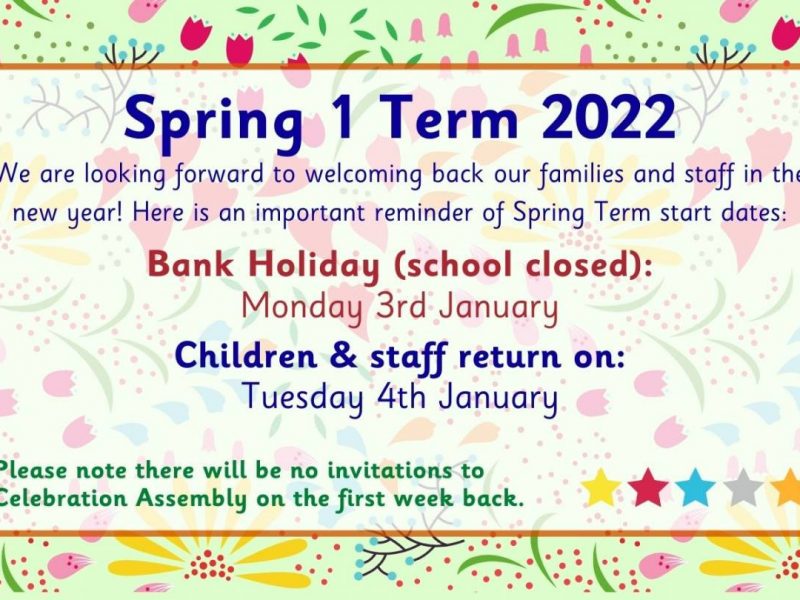 Spring 1 Term 2022

We are looking forward to welcoming back our families and staff in the new year! Here is an important reminder of Spring Term start dates:

Bank Holiday (school closed):
Monday 3rd January

Children & staff return on:
Tuesday 4th January

Please note there will be no invitations to Celebration Assembly on the first week back.